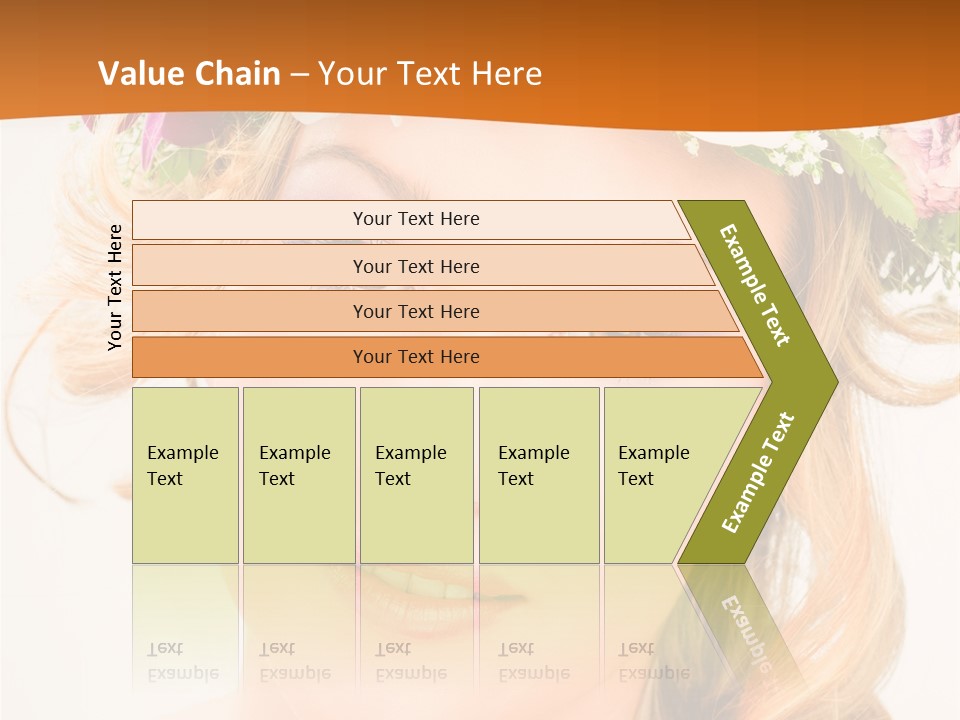 Value Chain – Your Text Here

Your Text Here

Your Text Here

Your Text Here

Your Text Here

Your Text Here

Example Text

Example Text

Example Text

Example Text

Example Text

Example Text

Example Text